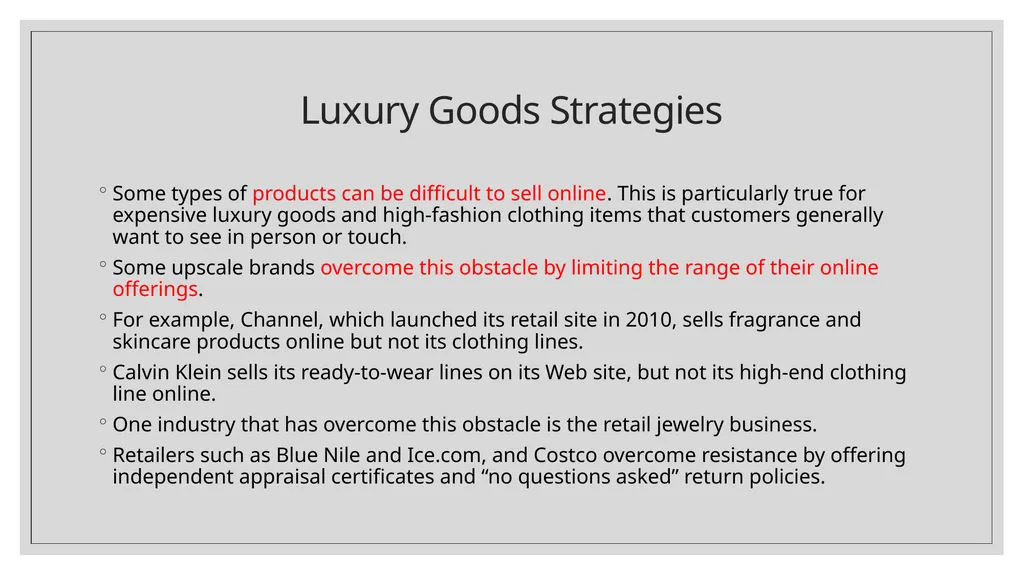 Luxury Goods Strategies

◦ Some types of products can be difficult to sell online. This is particularly true for expensive luxury goods and high-fashion clothing items that customers generally want to see in person or touch.

◦ Some upscale brands overcome this obstacle by limiting the range of their online offerings.

◦ For example, Channel, which launched its retail site in 2010, sells fragrance and skincare products online but not its clothing lines.

◦ Calvin Klein sells its ready-to-wear lines on its Web site, but not its high-end clothing line online.

◦ One industry that has overcome this obstacle is the retail jewelry business.

◦ Retailers such as Blue Nile and Ice.com, and Costco overcome resistance by offering independent appraisal certificates and "no questions asked" return policies.